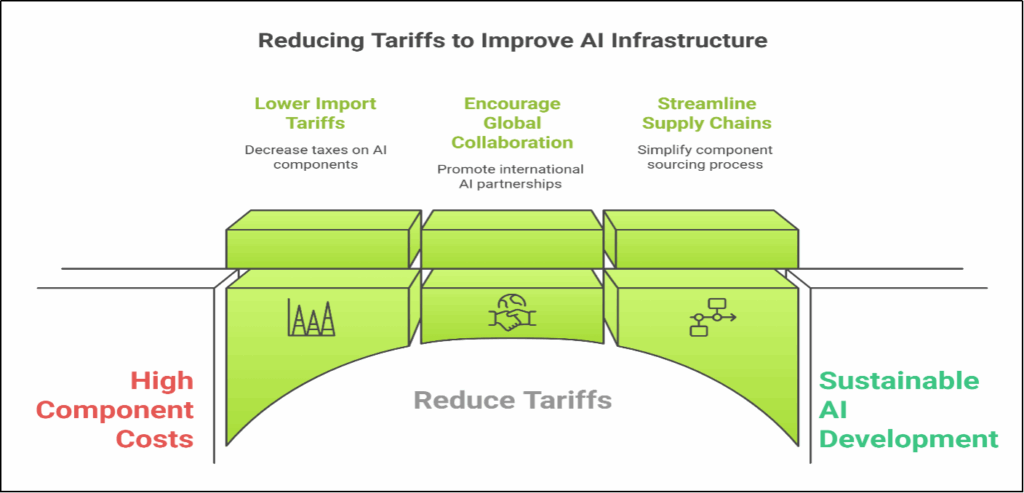 Reducing Tariffs to Improve AI Infrastructure

Lower Import Tariffs

Decrease taxes on AI components

Encourage Global Collaboration

Promote international AI partnerships

Streamline Supply Chains

Simplify component sourcing process

High Component Costs

Reduce Tariffs

Sustainable AI Development